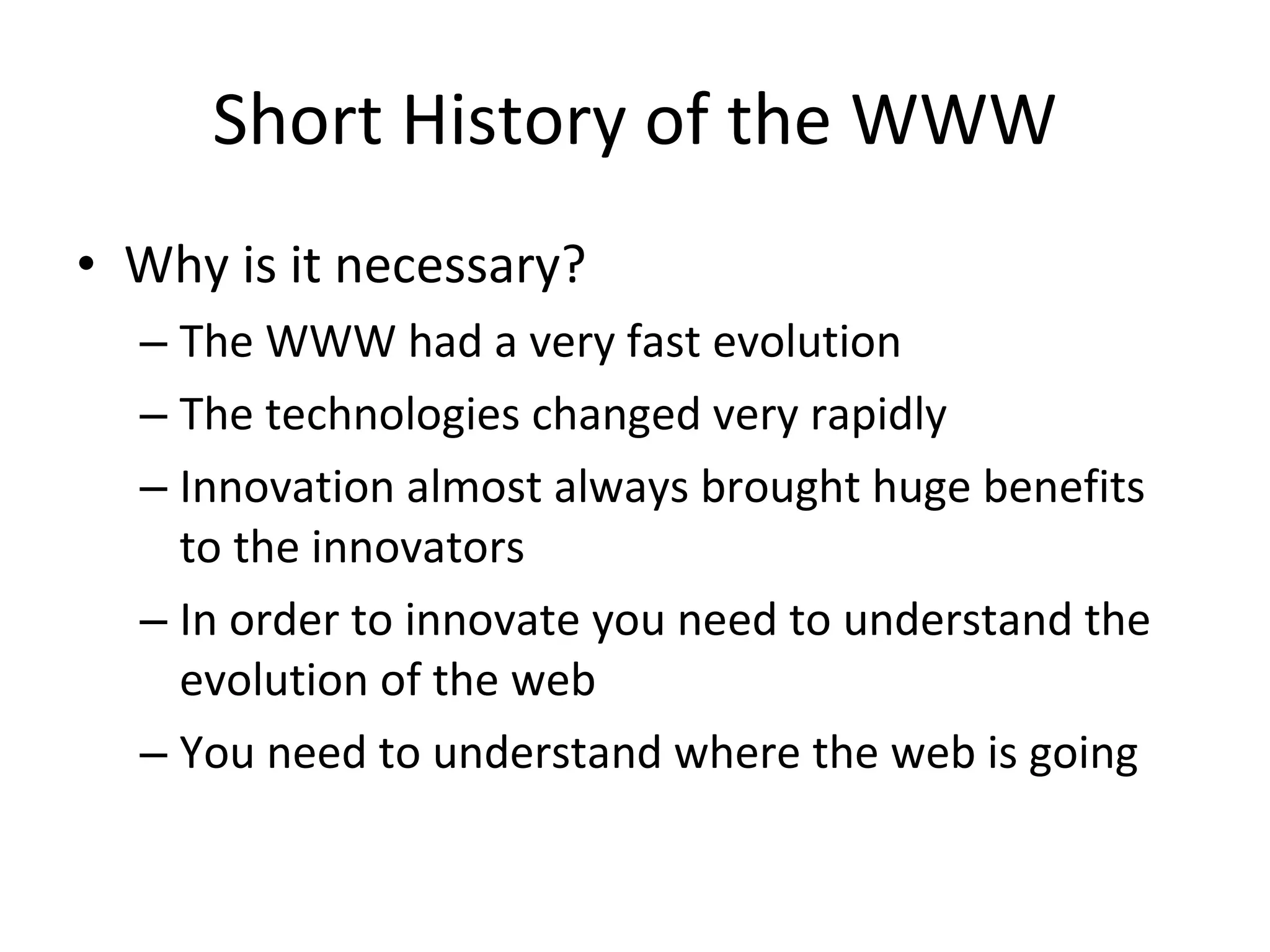 Short History of the WWW

• Why is it necessary?
– The WWW had a very fast evolution
– The technologies changed very rapidly
– Innovation almost always brought huge benefits to the innovators
– In order to innovate you need to understand the evolution of the web
– You need to understand where the web is going